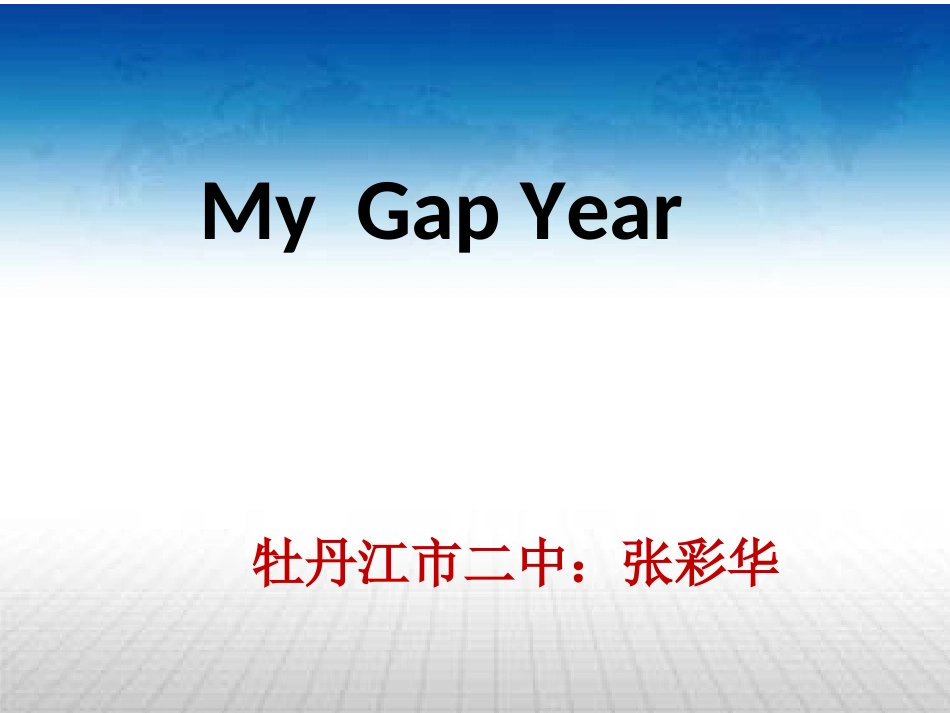 My Gap Year

牡丹江市二中：张彩华